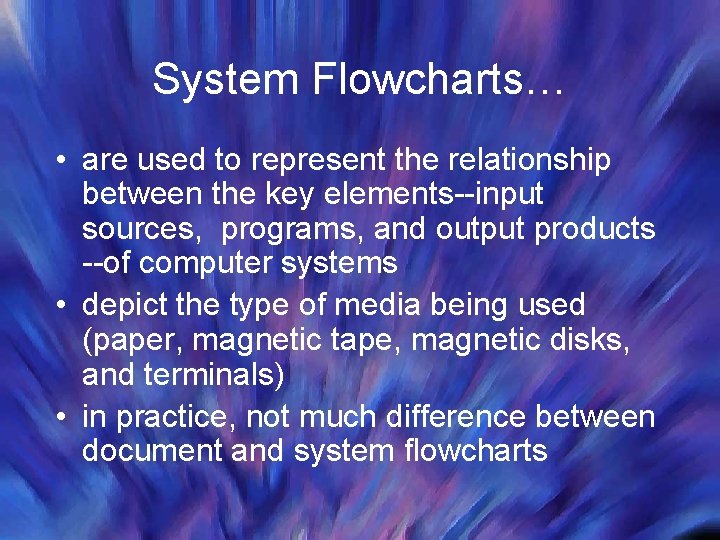 System Flowcharts…

• are used to represent the relationship between the key elements--input sources, programs, and output products --of computer systems
• depict the type of media being used (paper, magnetic tape, magnetic disks, and terminals)
• in practice, not much difference between document and system flowcharts